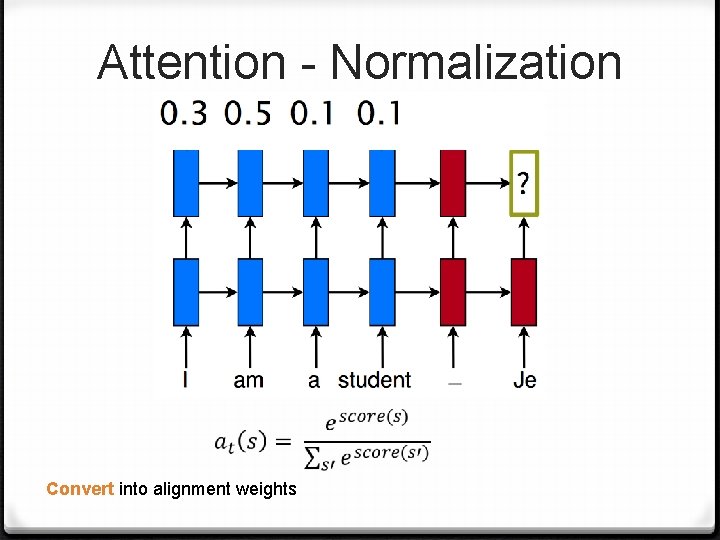 Attention - Normalization

0.3 0.5 0.1 0.1

?

I am a student _ Je

$a_t(s) = \frac{e^{score(s)}}{\sum_{s'} e^{score(s')}}$

Convert into alignment weights